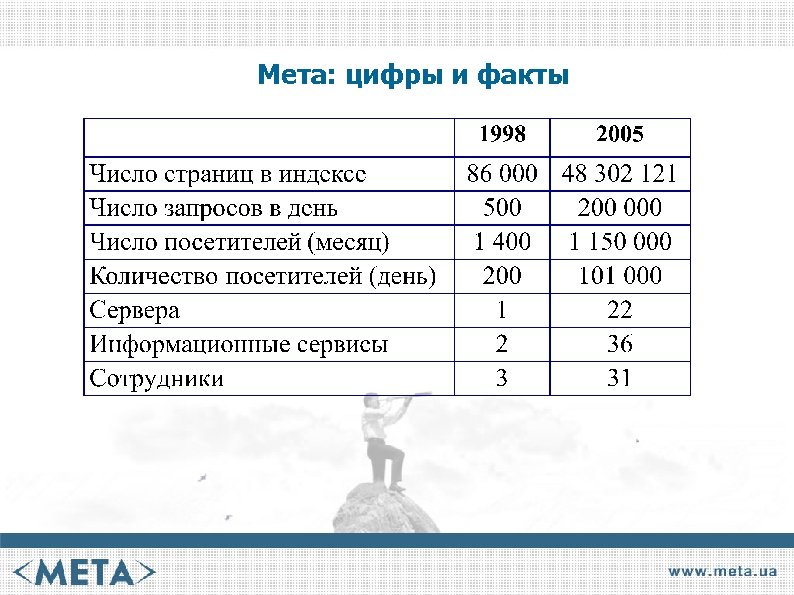 Мета: цифры и факты

| | 1998 | 2005 |
|---|---|---|
| Число страниц в индексе | 86 000 | 48 302 121 |
| Число запросов в день | 500 | 200 000 |
| Число посетителей (месяц) | 1 400 | 1 150 000 |
| Количество посетителей (день) | 200 | 101 000 |
| Сервера | 1 | 22 |
| Информационные сервисы | 2 | 36 |
| Сотрудники | 3 | 31 |

<META>

www.meta.ua